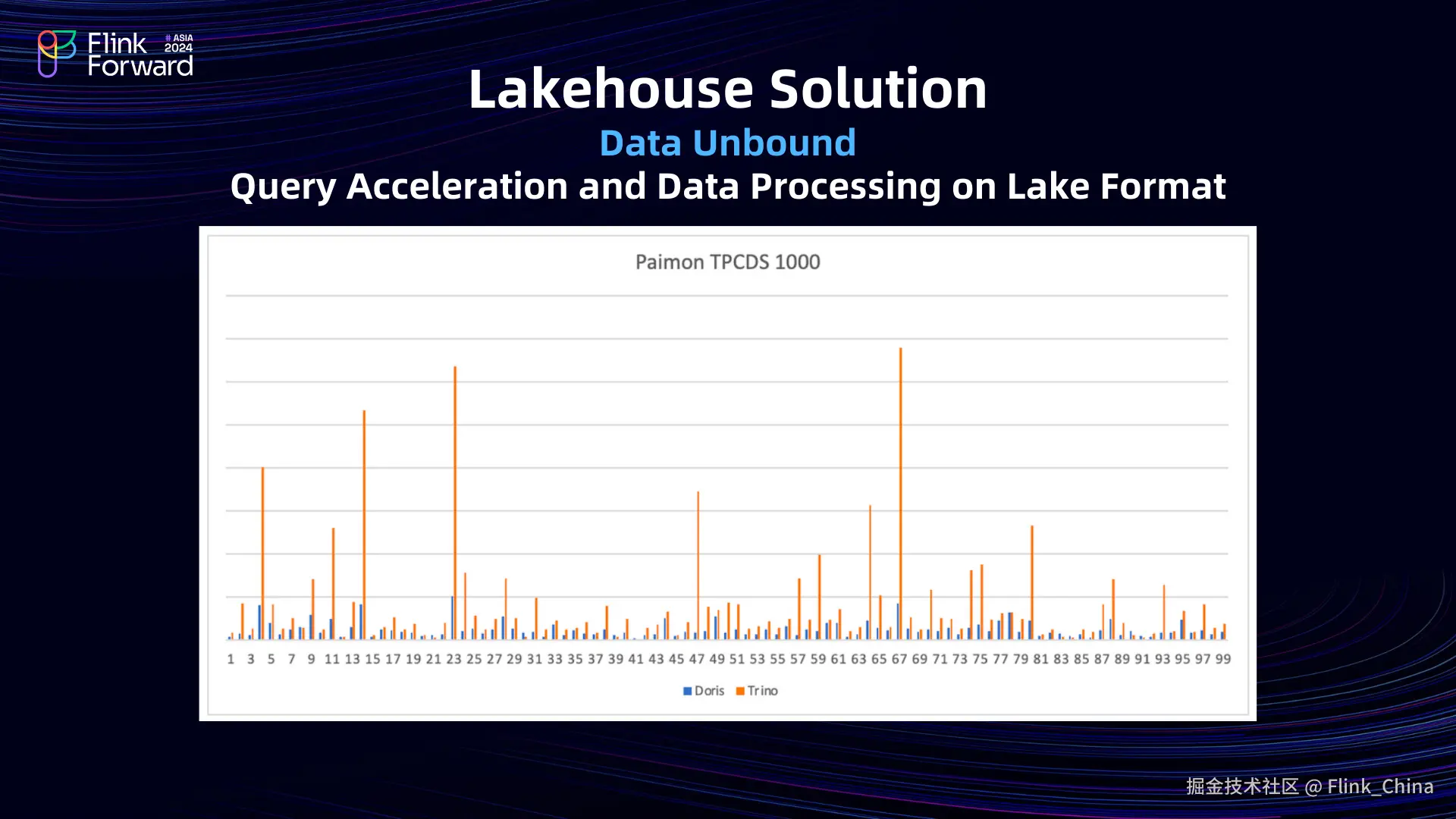 Flink Forward # ASIA 2024

Lakehouse Solution

Data Unbound

Query Acceleration and Data Processing on Lake Format

Paimon TPCDS 1000

1 3 5 7 9 11 13 15 17 19 21 23 25 27 29 31 33 35 37 39 41 43 45 47 49 51 53 55 57 59 61 63 65 67 69 71 73 75 77 79 81 83 85 87 89 91 93 95 97 99

Doris Trino

掘金技术社区 @ Flink_China